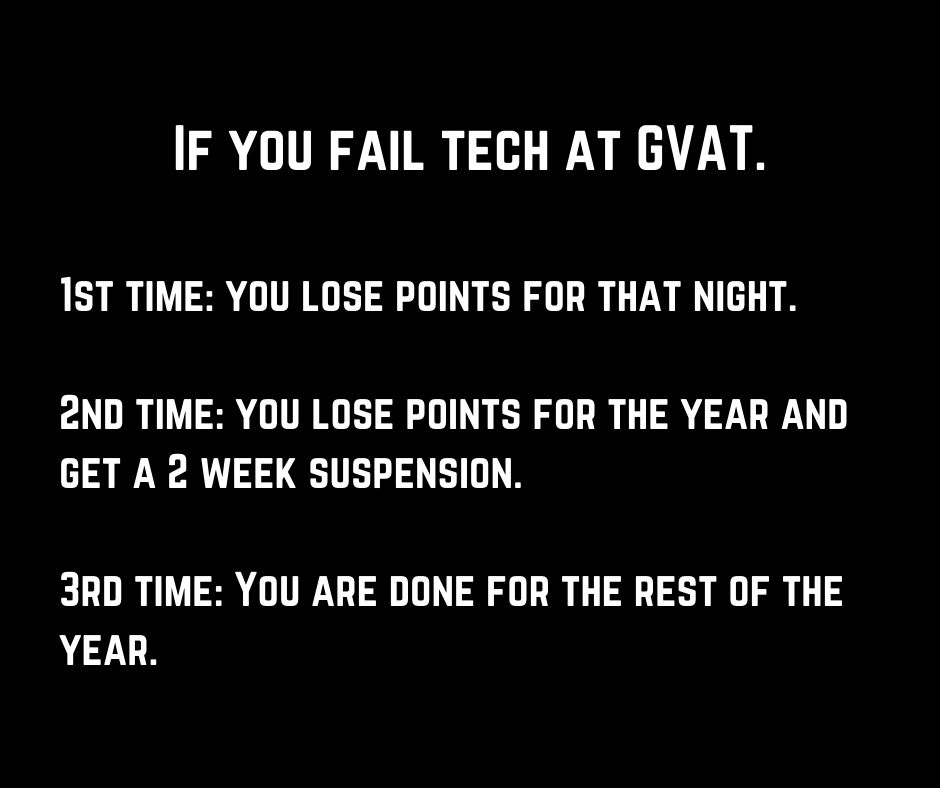 If you fail tech at GVAT.

1st time: you lose points for that night.

2nd time: you lose points for the year and get a 2 week suspension.

3rd time: You are done for the rest of the year.